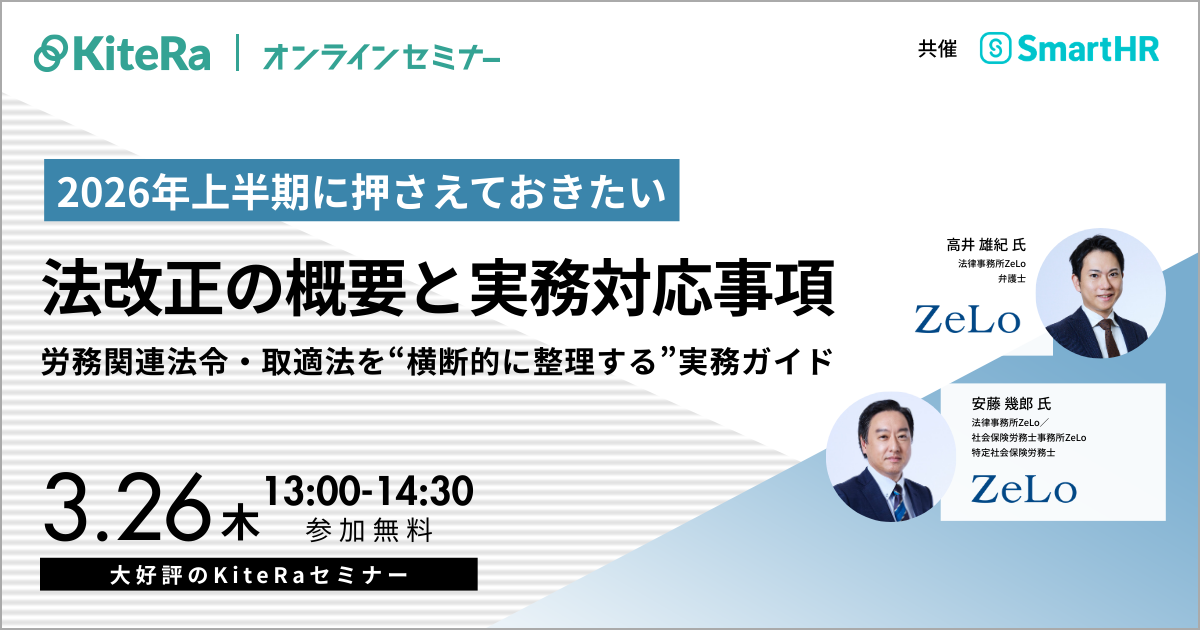 KiteRa | オンラインセミナー

共催 SmartHR

2026年上半期に押さえておきたい

法改正の概要と実務対応事項

労務関連法令・取適法を“横断的に整理する”実務ガイド

高井 雄紀 氏
法律事務所ZeLo
弁護士

ZeLo

安藤 幾郎 氏
法律事務所ZeLo／
社会保険労務士事務所ZeLo
特定社会保険労務士

ZeLo

3.26木 13:00-14:30
参加無料

大好評のKiteRaセミナー